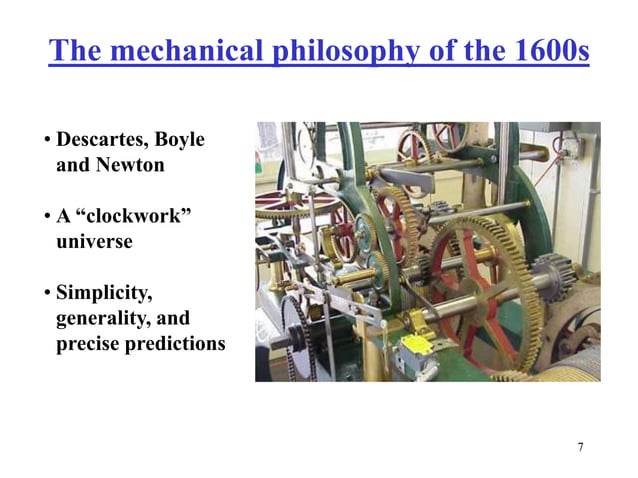 The mechanical philosophy of the 1600s

• Descartes, Boyle and Newton

• A “clockwork” universe

• Simplicity, generality, and precise predictions

7